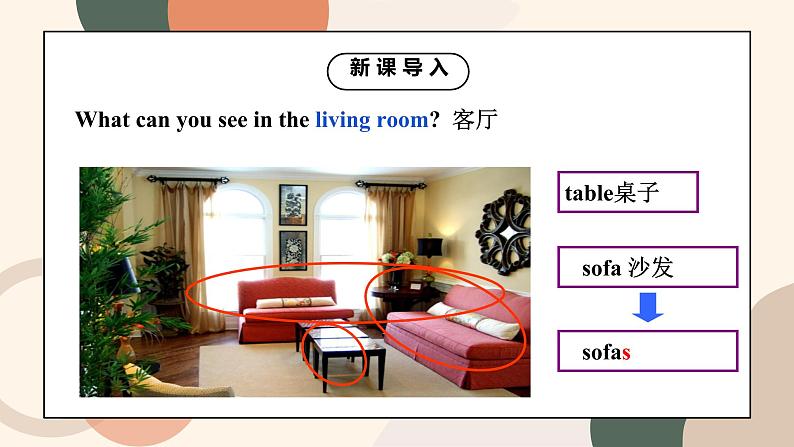 新课导入

What can you see in the living room? 客厅

table桌子

sofa 沙发

sofas